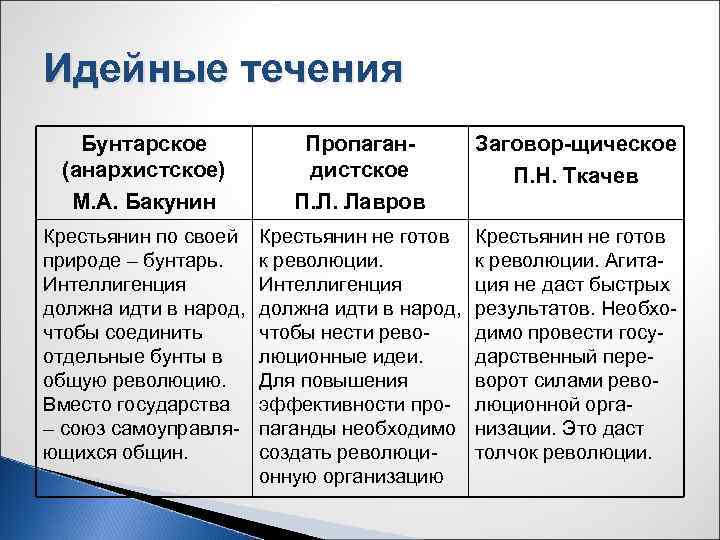 Идейные течения

| Бунтарское (анархистское) М.А. Бакунин | Пропагандистское П.Л. Лавров | Заговор-щическое П.Н. Ткачев |
|---|---|---|
| Крестьянин по своей природе – бунтарь. Интеллигенция должна идти в народ, чтобы соединить отдельные бунты в общую революцию. Вместо государства – союз самоуправляющихся общин. | Крестьянин не готов к революции. Интеллигенция должна идти в народ, чтобы нести революционные идеи. Для повышения эффективности пропаганды необходимо создать революционную организацию | Крестьянин не готов к революции. Агитация не даст быстрых результатов. Необходимо провести государственный переворот силами революционной организации. Это даст толчок революции. |